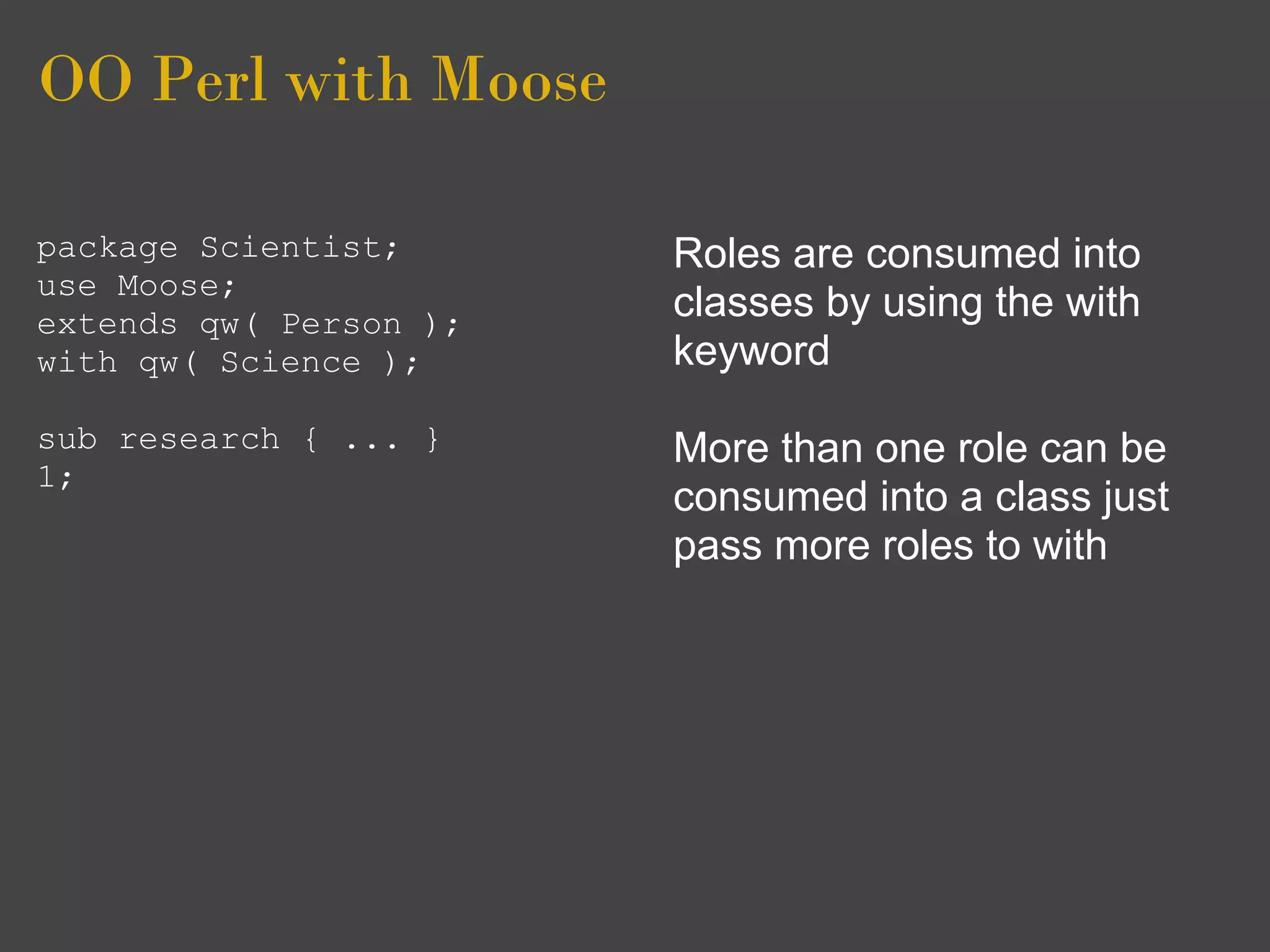 OO Perl with Moose

package Scientist;
use Moose;
extends qw( Person );
with qw( Science );

sub research { ... }
1;

Roles are consumed into classes by using the with keyword

More than one role can be consumed into a class just pass more roles to with